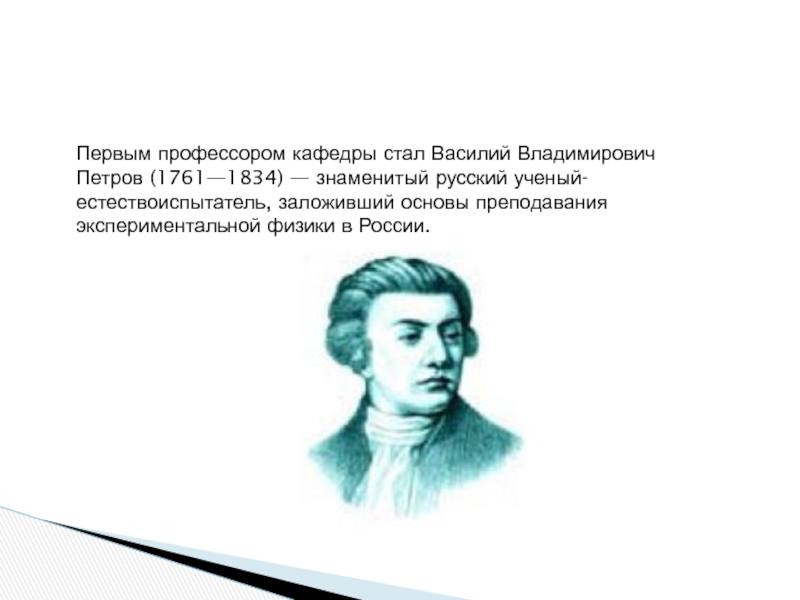 Первым профессором кафедры стал Василий Владимирович Петров (1761—1834) — знаменитый русский ученый-естествоиспытатель, заложивший основы преподавания экспериментальной физики в России.